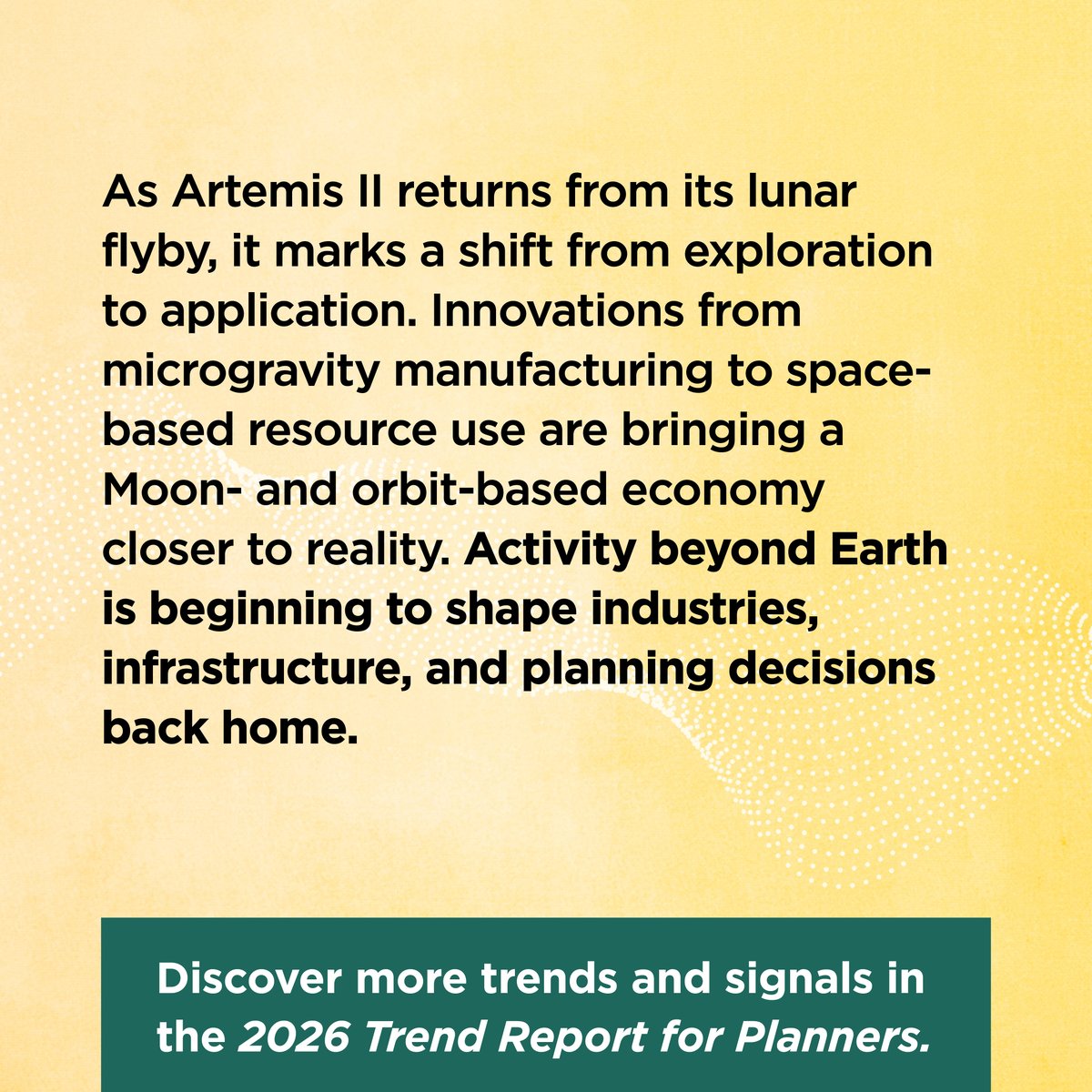 As Artemis II returns from its lunar flyby, it marks a shift from exploration to application. Innovations from microgravity manufacturing to space-based resource use are bringing a Moon- and orbit-based economy closer to reality. Activity beyond Earth is beginning to shape industries, infrastructure, and planning decisions back home.

Discover more trends and signals in the 2026 Trend Report for Planners.